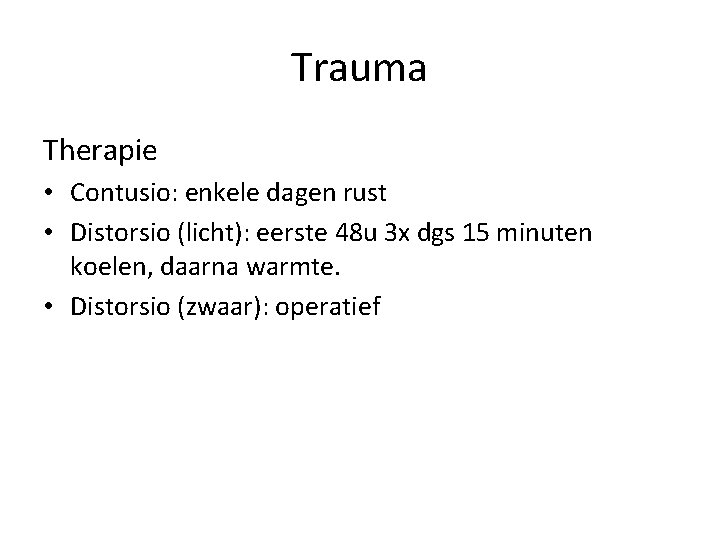 Trauma

Therapie

• Contusio: enkele dagen rust
• Distorsio (licht): eerste 48u 3x dgs 15 minuten koelen, daarna warmte.
• Distorsio (zwaar): operatief